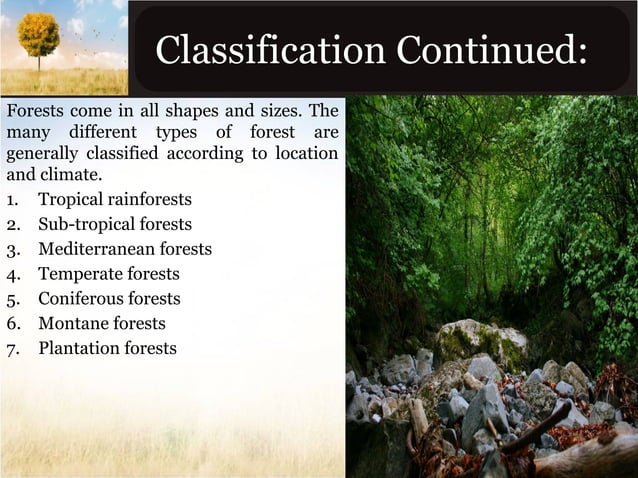 Classification Continued:

Forests come in all shapes and sizes. The many different types of forest are generally classified according to location and climate.

1. Tropical rainforests
2. Sub-tropical forests
3. Mediterranean forests
4. Temperate forests
5. Coniferous forests
6. Montane forests
7. Plantation forests